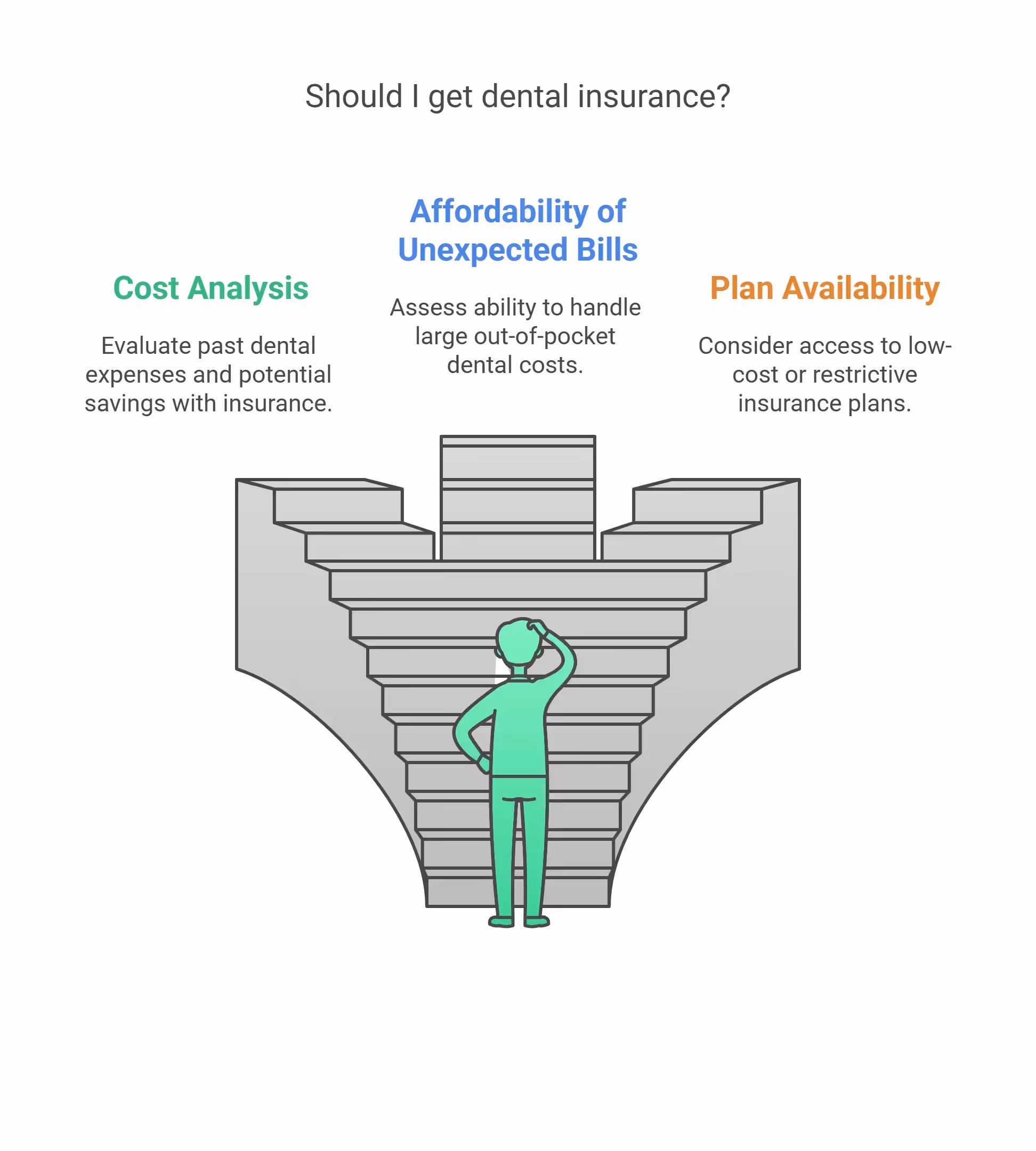 Should I get dental insurance?

Cost Analysis

Evaluate past dental expenses and potential savings with insurance.

Affordability of Unexpected Bills

Assess ability to handle large out-of-pocket dental costs.

Plan Availability

Consider access to low-cost or restrictive insurance plans.